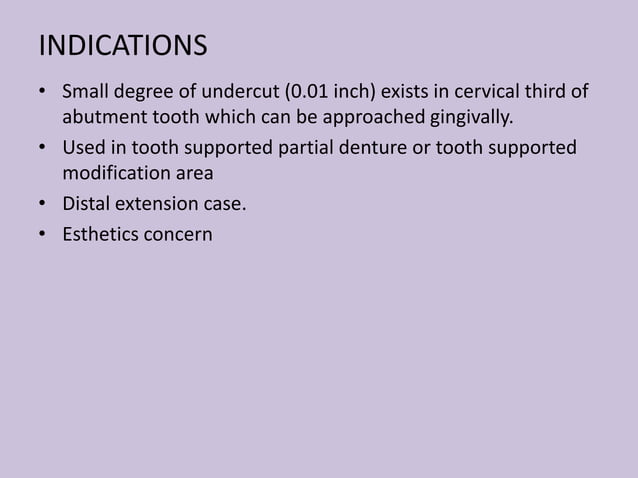 INDICATIONS

• Small degree of undercut (0.01 inch) exists in cervical third of abutment tooth which can be approached gingivally.
• Used in tooth supported partial denture or tooth supported modification area
• Distal extension case.
• Esthetics concern